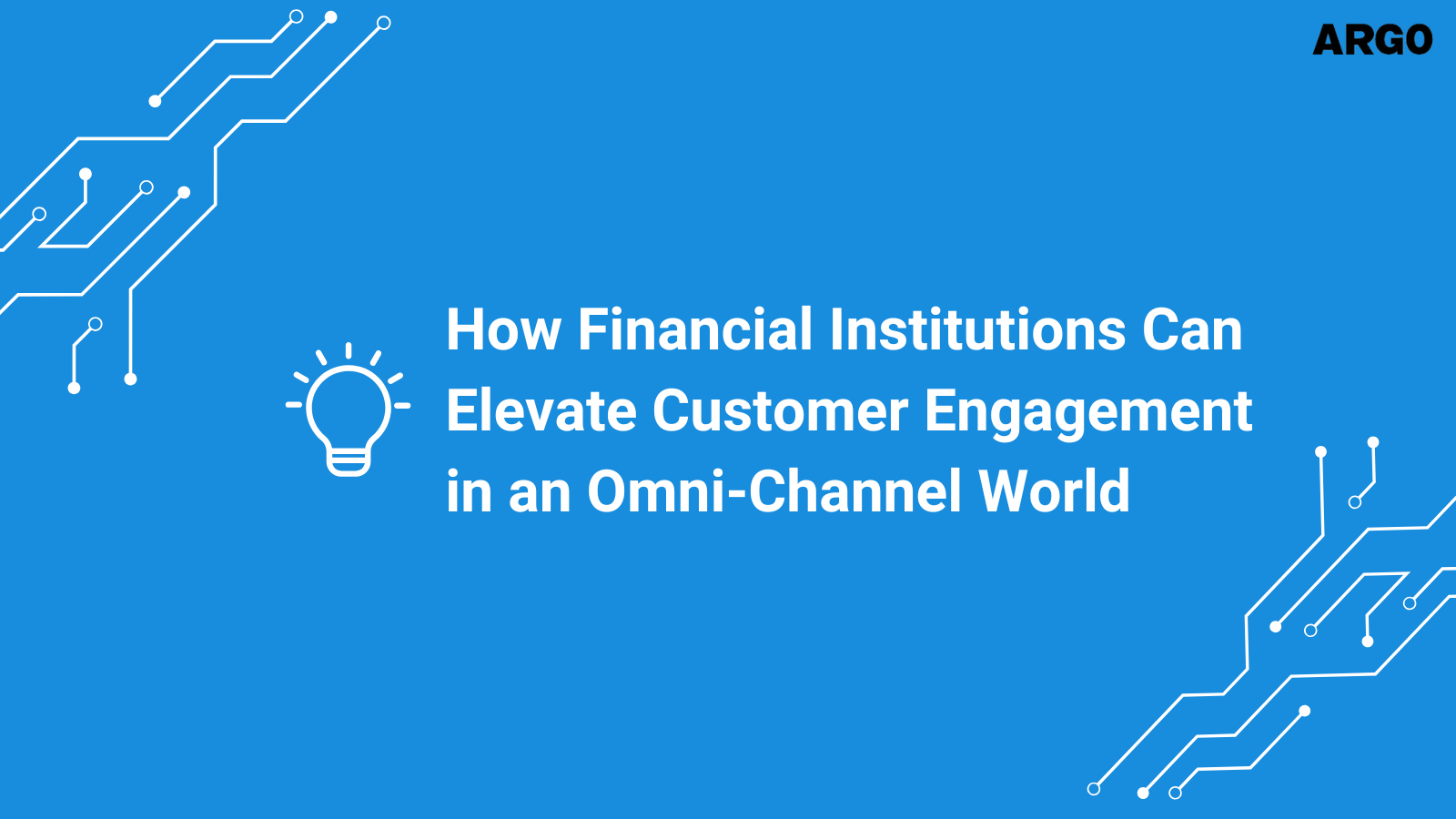 ARGO

How Financial Institutions Can Elevate Customer Engagement in an Omni-Channel World